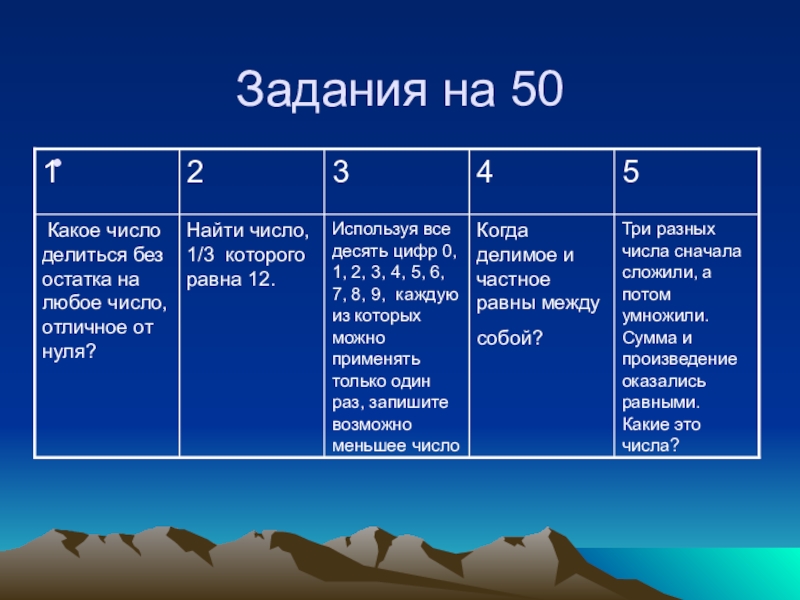 Задания на 50

| 1 | 2 | 3 | 4 | 5 |
|---|---|---|---|---|
| Какое число делиться без остатка на любое число, отличное от нуля? | Найти число, 1/3 которого равна 12. | Используя все десять цифр 0, 1, 2, 3, 4, 5, 6, 7, 8, 9, каждую из которых можно применять только один раз, запишите возможно меньшее число | Когда делимое и частное равны между собой? | Три разных числа сначала сложили, а потом умножили. Сумма и произведение оказались равными. Какие это числа? |